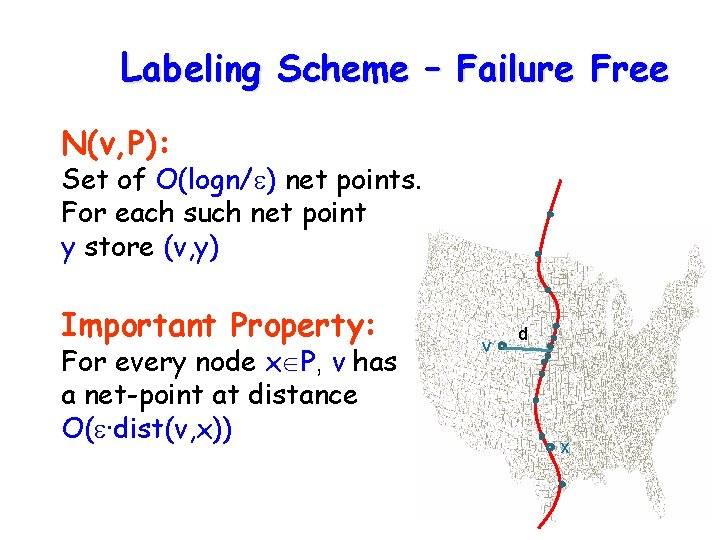 Labeling Scheme – Failure Free

N(v,P):
Set of $O(\log n/\varepsilon)$ net points. For each such net point y store (v,y)

Important Property:
For every node $x \in P$, v has a net-point at distance $O(\varepsilon \cdot dist(v,x))$

d
v
x